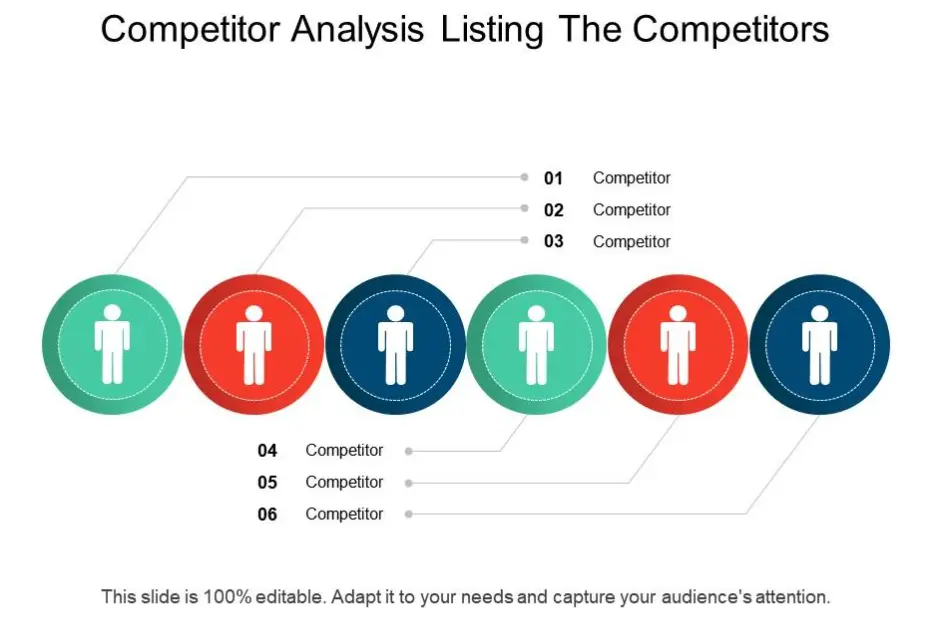 Competitor Analysis Listing The Competitors

01 Competitor
02 Competitor
03 Competitor

04 Competitor
05 Competitor
06 Competitor

This slide is 100% editable. Adapt it to your needs and capture your audience's attention.